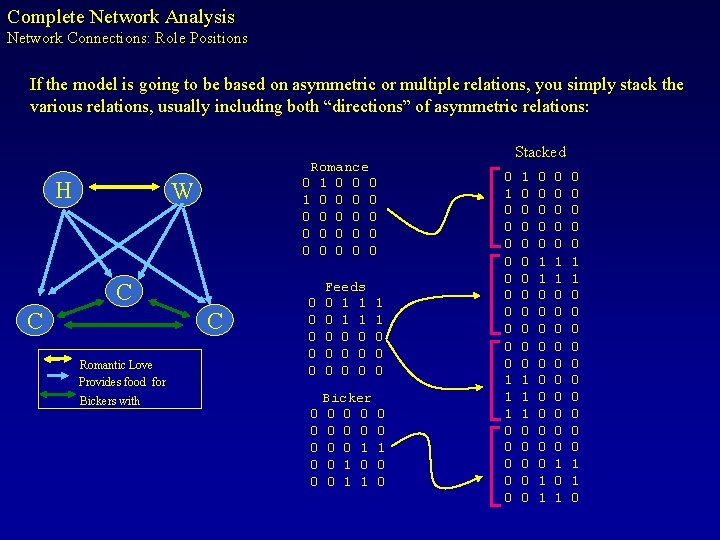 Complete Network Analysis
Network Connections: Role Positions

If the model is going to be based on asymmetric or multiple relations, you simply stack the various relations, usually including both "directions" of asymmetric relations:

H W C C C

Romantic Love
Provides food for
Bickers with

Romance
0 1 0 0 0
1 0 0 0 0
0 0 0 0 0
0 0 0 0 0
0 0 0 0 0

Feeds
0 0 1 1 1
0 0 1 1 1
0 0 0 0 0
0 0 0 0 0
0 0 0 0 0

Bicker
0 0 0 0 0
0 0 0 0 0
0 0 0 1 1
0 0 1 0 0
0 0 1 1 0

Stacked
0 1 0 0 0
1 0 0 0 0
0 0 0 0 0
0 0 0 0 0
0 0 0 0 0
0 0 1 1 1
0 0 1 1 1
0 0 0 0 0
0 0 0 0 0
0 0 0 0 0
0 0 0 0 0
0 0 0 0 0
1 1 0 0 0
1 1 0 0 0
1 1 0 0 0
0 0 0 0 0
0 0 0 0 0
0 0 0 1 1
0 0 1 0 1
0 0 1 1 0